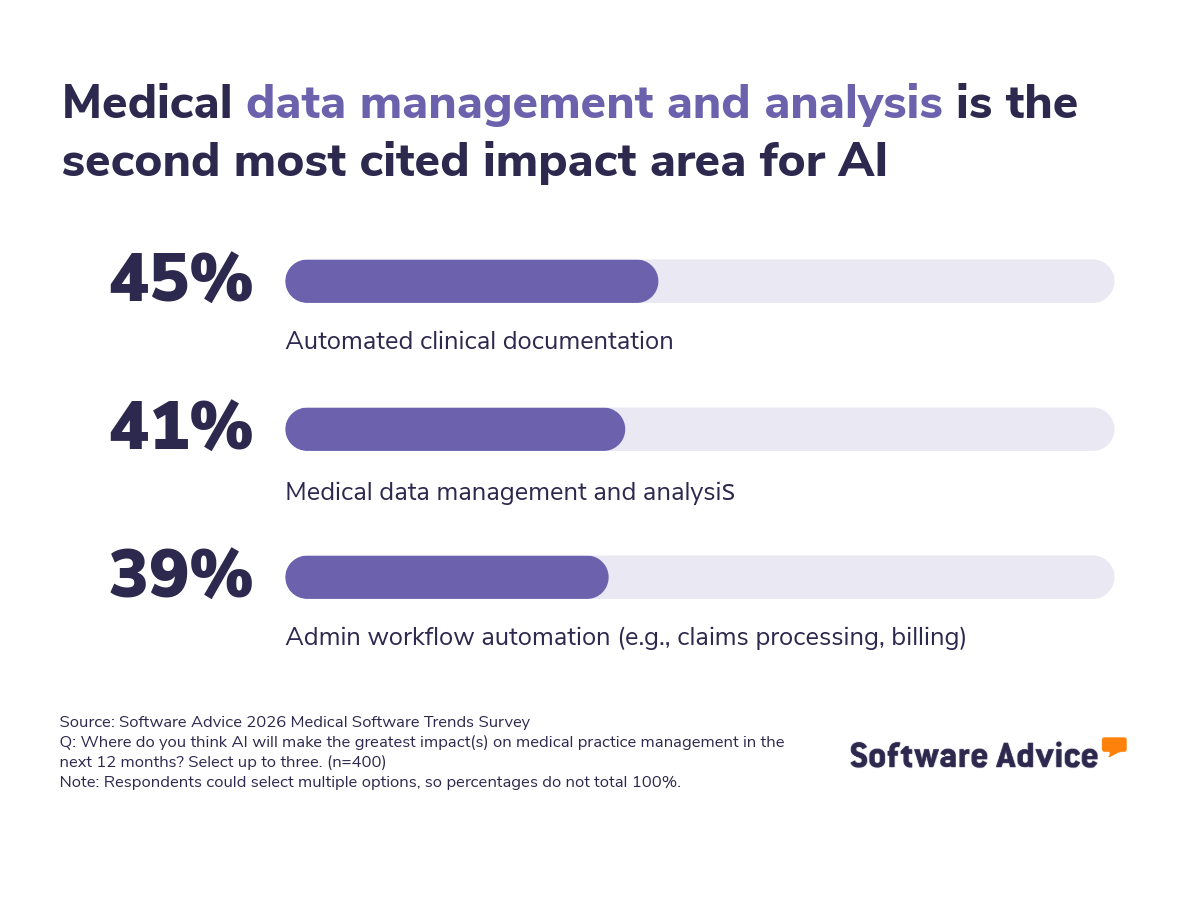 Medical data management and analysis is the second most cited impact area for AI

45%

Automated clinical documentation

41%

Medical data management and analysiS

39%

Admin workflow automation (e.g., claims processing, billing)

Source: Software Advice 2026 Medical Software Trends Survey
Q: Where do you think AI will make the greatest impact(s) on medical practice management in the next 12 months? Select up to three. (n=400)
Note: Respondents could select multiple options, so percentages do not total 100%.

Software Advice